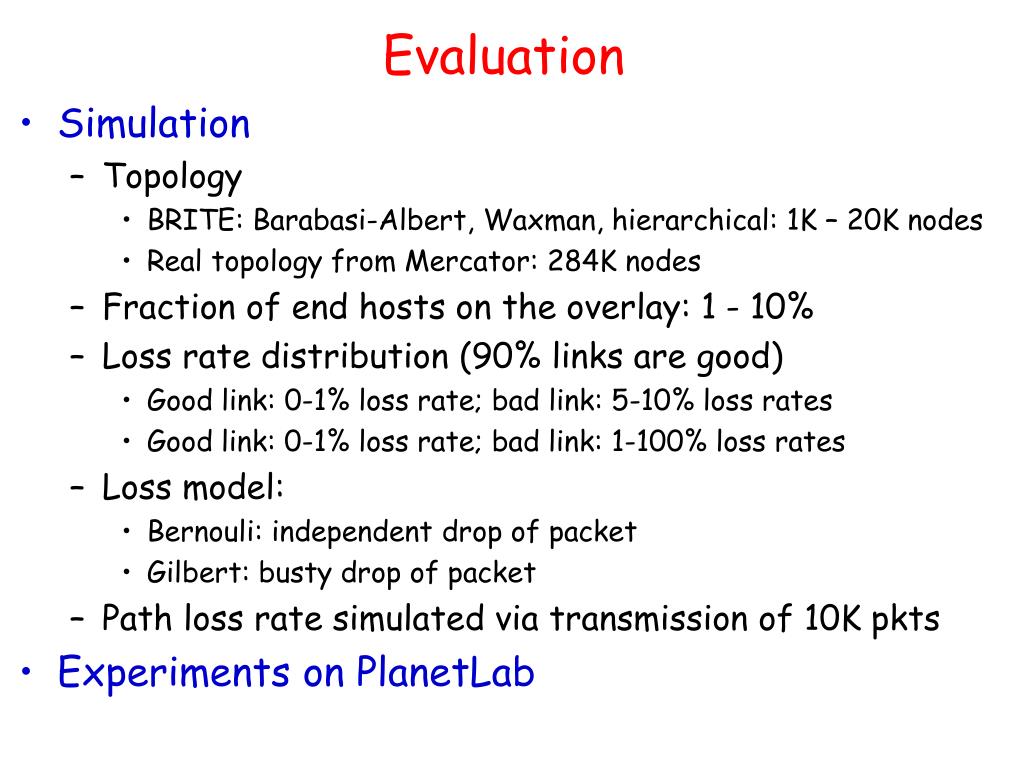 Evaluation

• Simulation
  – Topology
    • BRITE: Barabasi-Albert, Waxman, hierarchical: 1K – 20K nodes
    • Real topology from Mercator: 284K nodes
  – Fraction of end hosts on the overlay: 1 - 10%
  – Loss rate distribution (90% links are good)
    • Good link: 0-1% loss rate; bad link: 5-10% loss rates
    • Good link: 0-1% loss rate; bad link: 1-100% loss rates
  – Loss model:
    • Bernouli: independent drop of packet
    • Gilbert: busty drop of packet
  – Path loss rate simulated via transmission of 10K pkts
• Experiments on PlanetLab